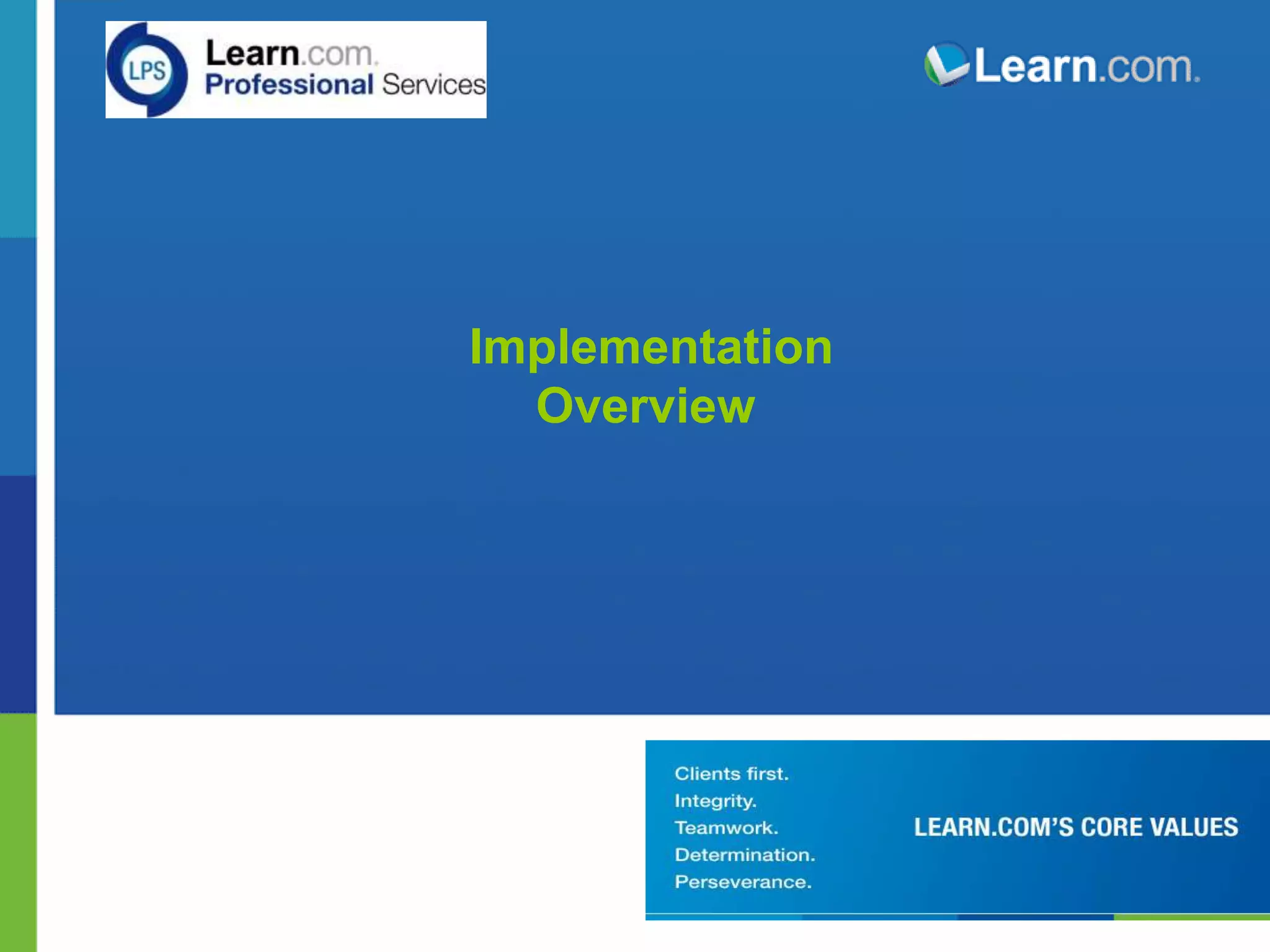 LPS Learn.com. Professional Services

Learn.com.

Implementation Overview

Clients first.
Integrity.
Teamwork.
Determination.
Perseverance.

LEARN.COM'S CORE VALUES